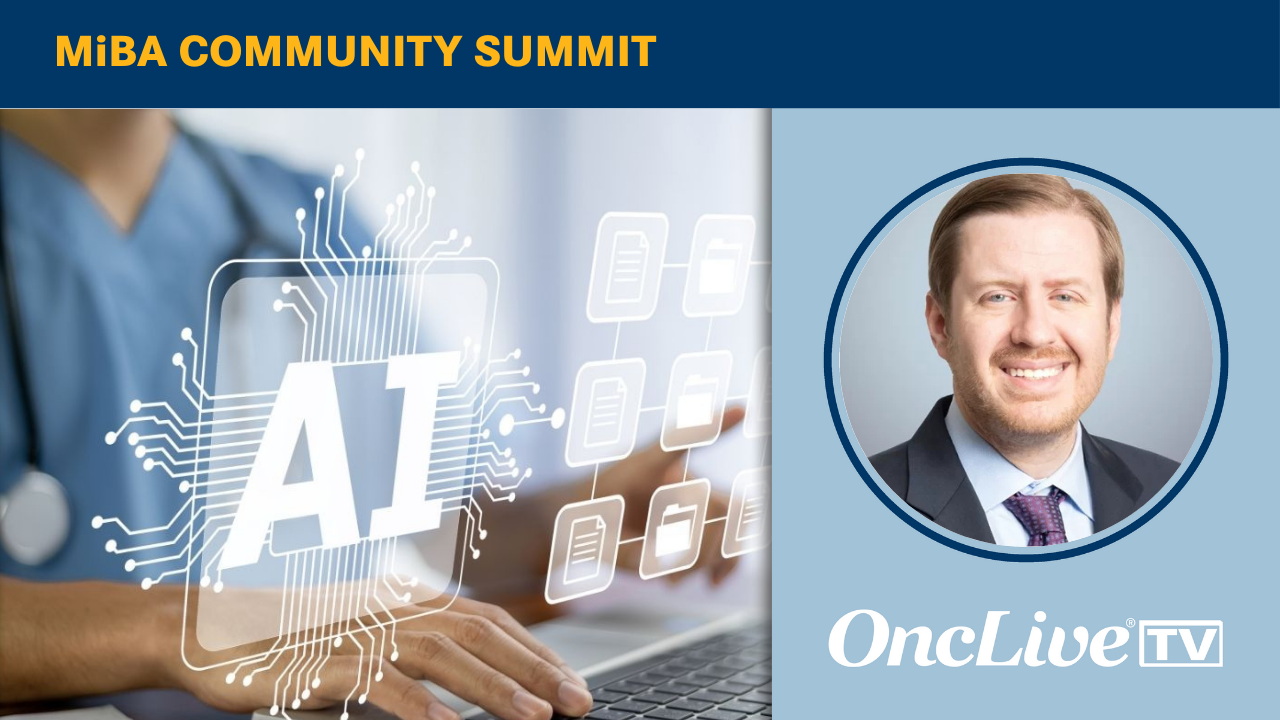 MiBA COMMUNITY SUMMIT

AI

OncLive® TV